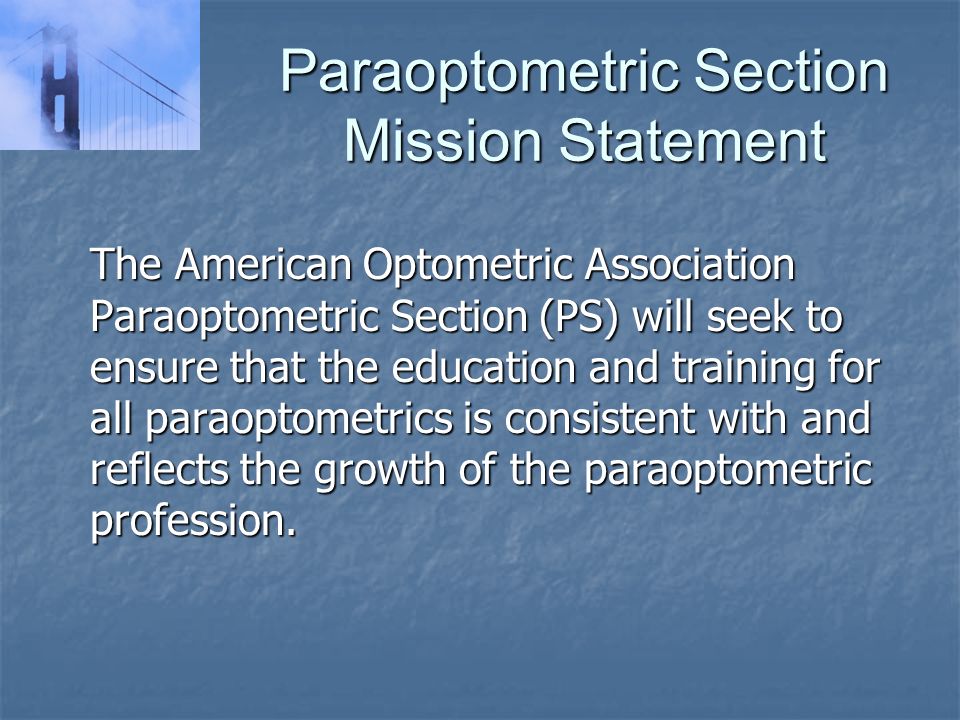 Paraoptometric Section Mission Statement

The American Optometric Association Paraoptometric Section (PS) will seek to ensure that the education and training for all paraoptometrics is consistent with and reflects the growth of the paraoptometric profession.